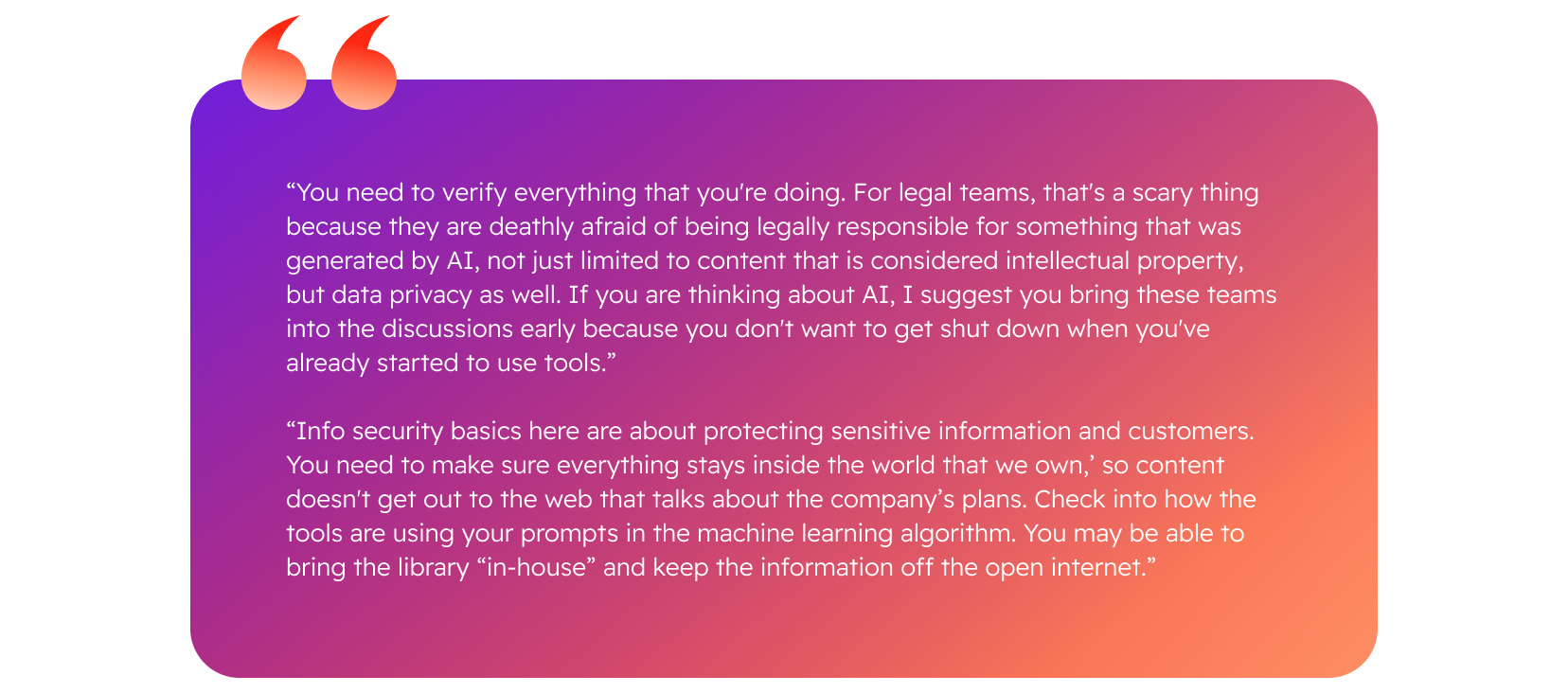 “You need to verify everything that you're doing. For legal teams, that's a scary thing because they are deathly afraid of being legally responsible for something that was generated by AI, not just limited to content that is considered intellectual property, but data privacy as well. If you are thinking about AI, I suggest you bring these teams into the discussions early because you don't want to get shut down when you've already started to use tools.”

“Info security basics here are about protecting sensitive information and customers. You need to make sure everything stays inside the world that we own,’ so content doesn't get out to the web that talks about the company’s plans. Check into how the tools are using your prompts in the machine learning algorithm. You may be able to bring the library “in-house” and keep the information off the open internet.”